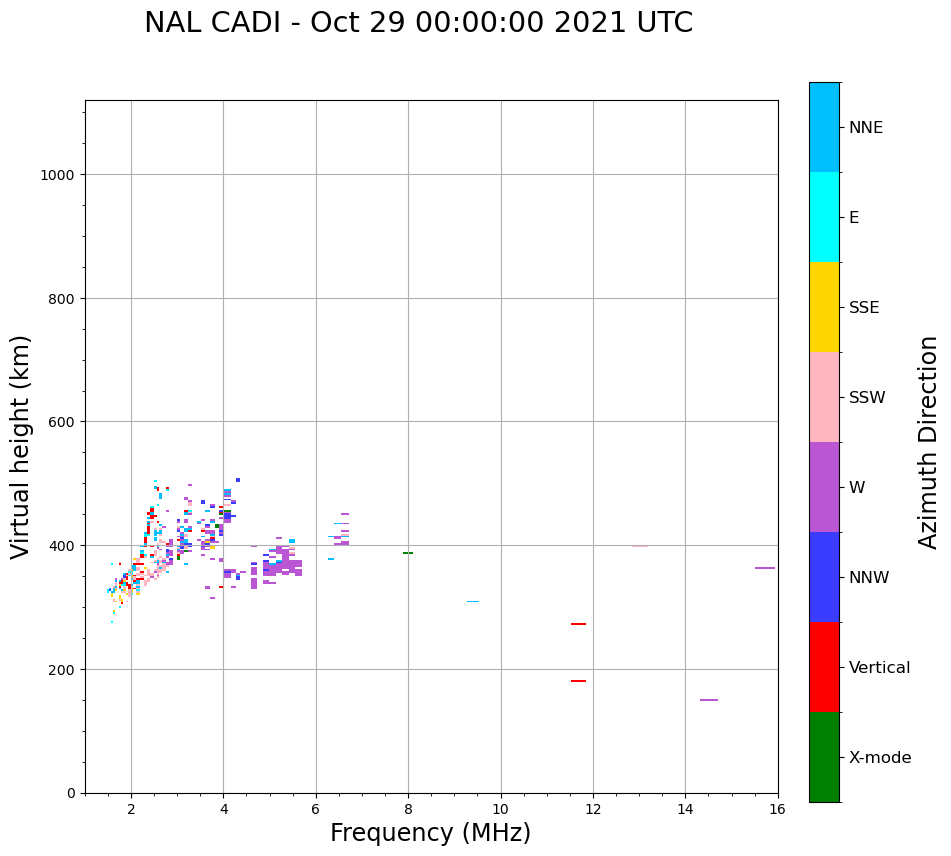 NAL CADI - Oct 29 00:00:00 2021 UTC

Virtual height (km)

1000
800
600
400
200
0

2
4
6
8
10
12
14
16

Frequency (MHz)

NNE
E
SSE
SSW
W
NNW
Vertical
X-mode

Azimuth Direction